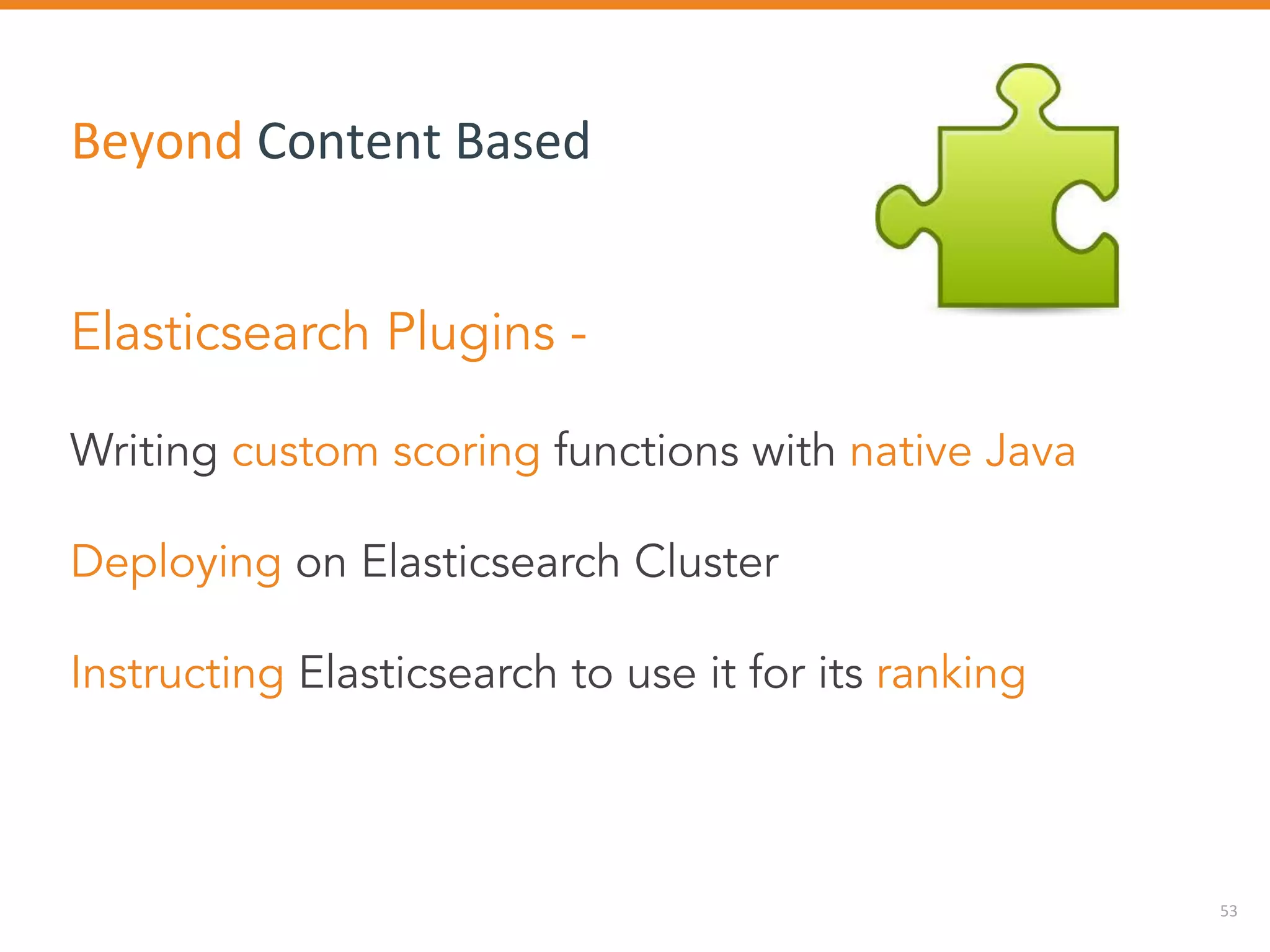 Beyond Content Based

Elasticsearch Plugins -

Writing custom scoring functions with native Java

Deploying on Elasticsearch Cluster

Instructing Elasticsearch to use it for its ranking

53